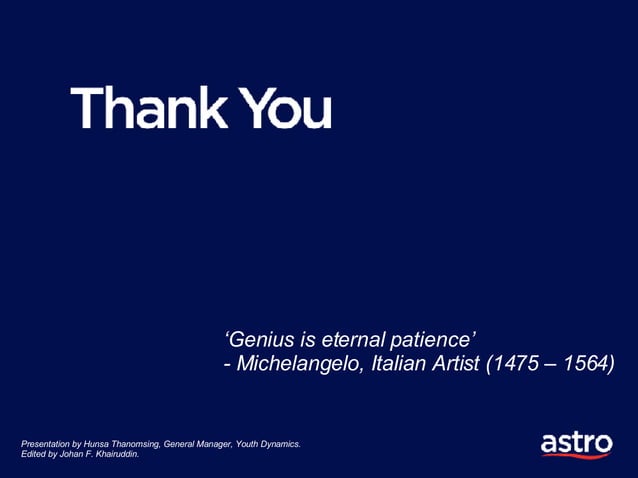 Thank You

‘Genius is eternal patience’
- Michelangelo, Italian Artist (1475 – 1564)

Presentation by Hunsa Thanomsing, General Manager, Youth Dynamics.
Edited by Johan F. Khairuddin.

astro